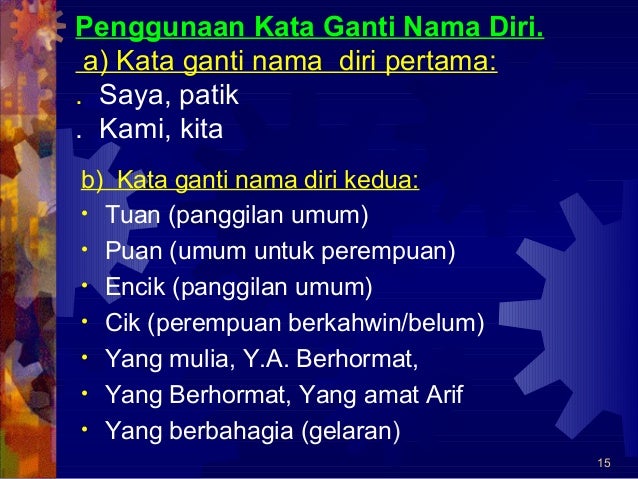 Penggunaan Kata Ganti Nama Diri.
a) Kata ganti nama diri pertama:
. Saya, patik
. Kami, kita

b) Kata ganti nama diri kedua:
• Tuan (panggilan umum)
• Puan (umum untuk perempuan)
• Encik (panggilan umum)
• Cik (perempuan berkahwin/belum)
• Yang mulia, Y.A. Berhormat,
• Yang Berhormat, Yang amat Arif
• Yang berbahagia (gelaran)

15